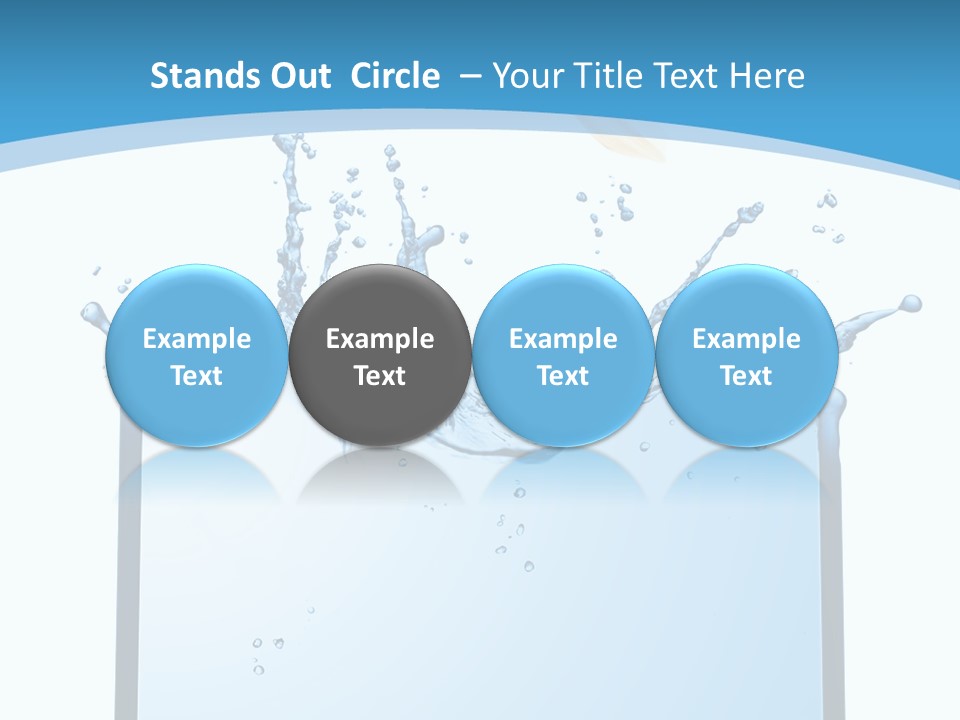 Stands Out Circle – Your Title Text Here

Example Text

Example Text

Example Text

Example Text